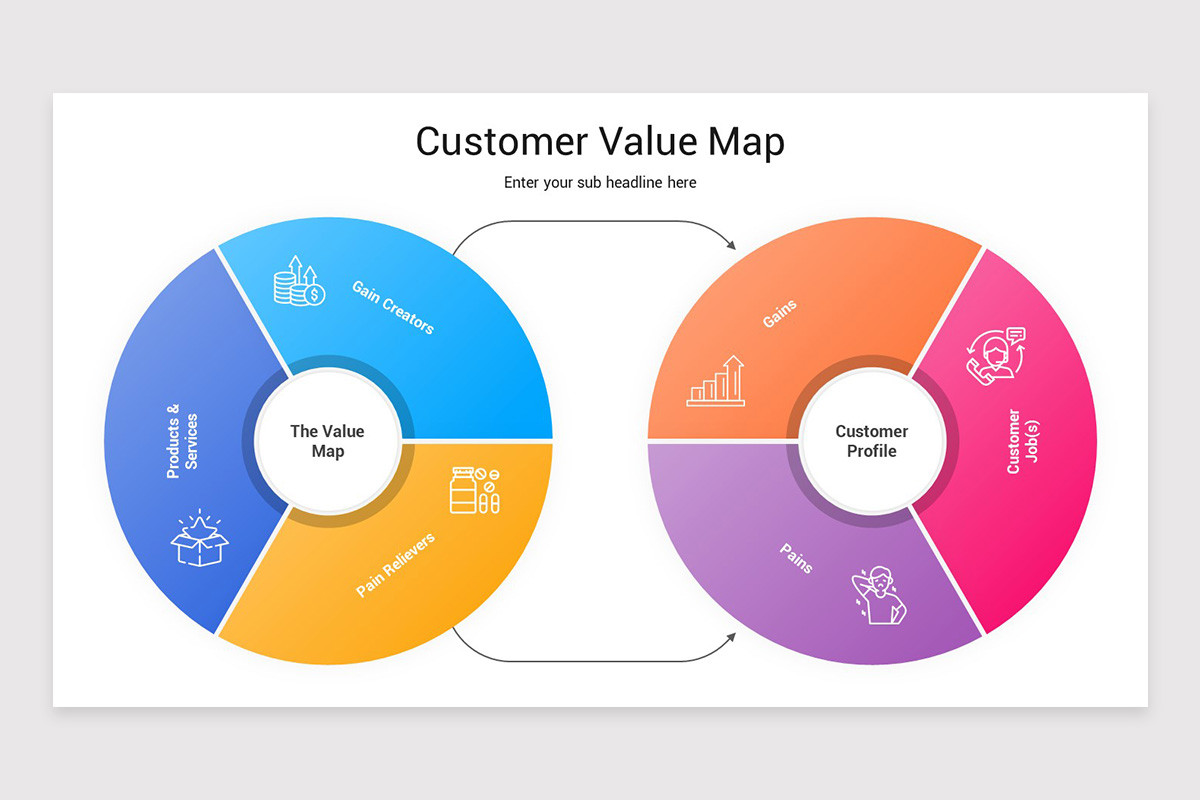 Customer Value Map

Enter your sub headline here

Gain Creators

Products & Services

The Value Map

Pain Relievers

Gains

Customer Profile

Customer Job(s)

Pains